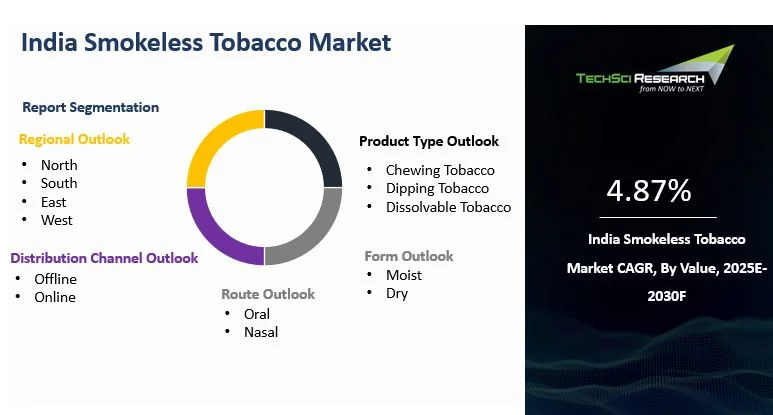 India Smokeless Tobacco Market

Report Segmentation

Regional Outlook
• North
• South
• East
• West

Distribution Channel Outlook
• Offline
• Online

Route Outlook
• Oral
• Nasal

Product Type Outlook
• Chewing Tobacco
• Dipping Tobacco
• Dissolvable Tobacco

Form Outlook
• Moist
• Dry

TECHSCI RESEARCH
from NOW to NEXT

4.87%

India Smokeless Tobacco Market CAGR, By Value, 2025E-2030F